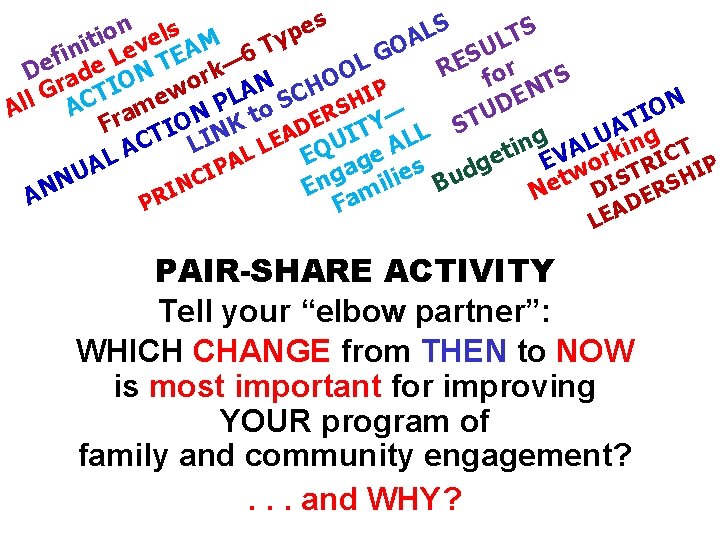 Definition
All Grade Levels
ACTION TEAM
Framework—6 Types
ANNUAL ACTION PLAN
LINK to SCHOOL GOALS
PRINCIPAL LEADERSHIP
EQUITY—
Engage ALL
Families
RESULTS
for
STUDENTS
Budgeting
EVALUATION
Networking
DISTRICT
LEADERSHIP

PAIR-SHARE ACTIVITY

Tell your “elbow partner”:
WHICH CHANGE from THEN to NOW is most important for improving YOUR program of family and community engagement?

. . . and WHY?